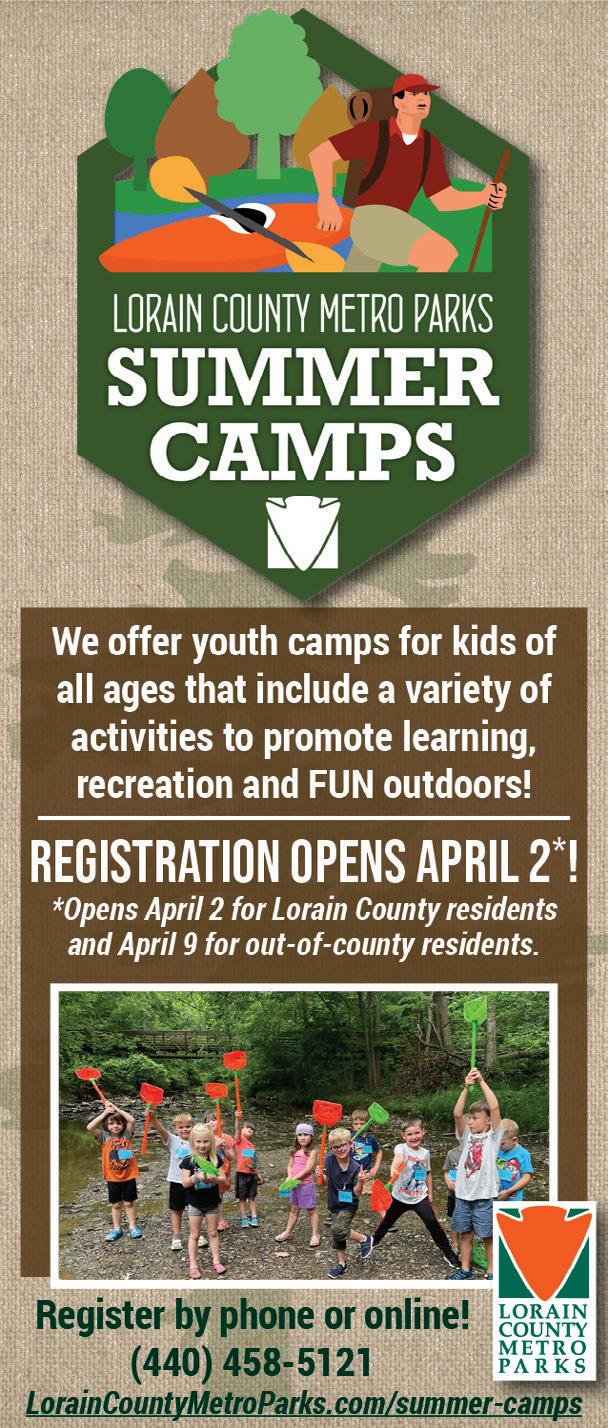 LORAIN COUNTY METRO PARKS
SUMMER CAMPS

We offer youth camps for kids of all ages that include a variety of activities to promote learning, recreation and FUN outdoors!

REGISTRATION OPENS APRIL 2*!
*Opens April 2 for Lorain County residents and April 9 for out-of-county residents.

Register by phone or online!
(440) 458-5121
LorainCountyMetroParks.com/summer-camps

LORAIN COUNTY METRO PARKS